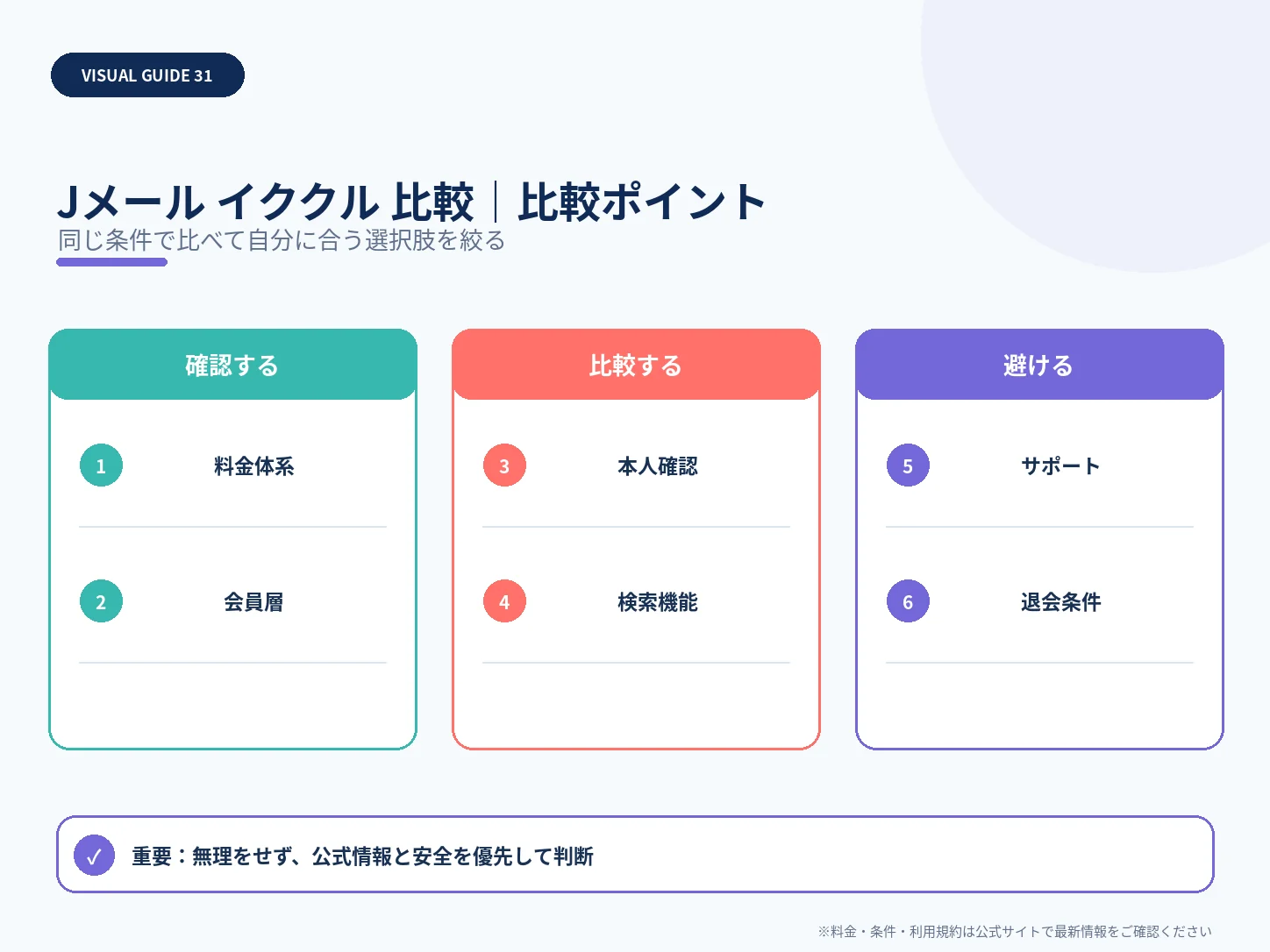 VISUAL GUIDE 31

Jメール イククル 比較｜比較ポイント
同じ条件で比べて自分に合う選択肢を絞る

確認する
1 料金体系
2 会員層

比較する
3 本人確認
4 検索機能

避ける
5 サポート
6 退会条件

✓ 重要：無理をせず、公式情報と安全を優先して判断

※料金・条件・利用規約は公式サイトで最新情報をご確認ください